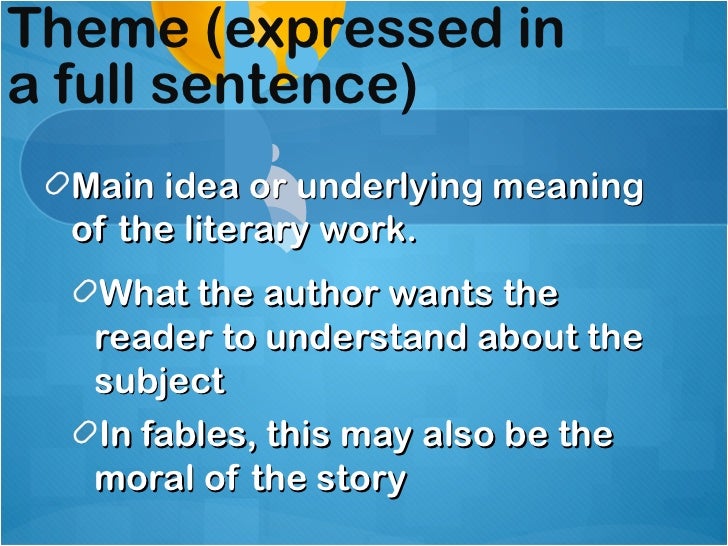 Theme (expressed in a full sentence)

Main idea or underlying meaning of the literary work.

What the author wants the reader to understand about the subject

In fables, this may also be the moral of the story